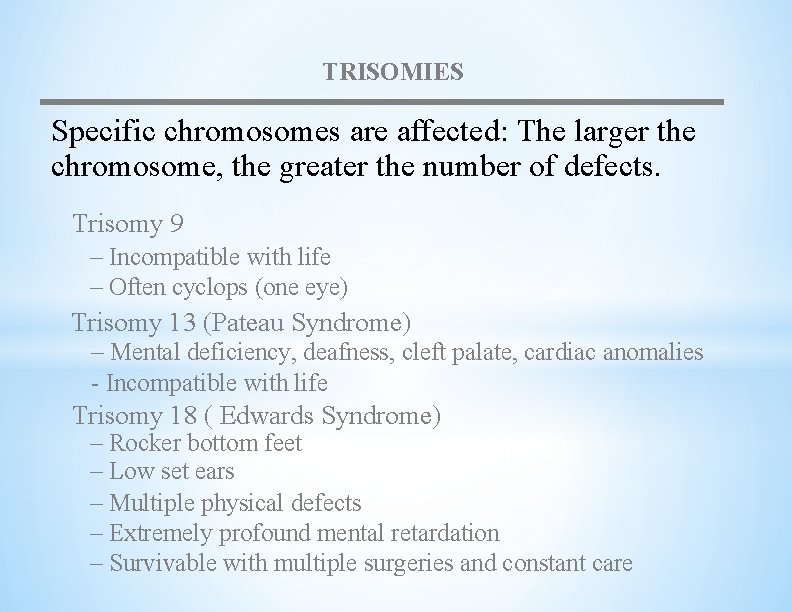 TRISOMIES

Specific chromosomes are affected: The larger the chromosome, the greater the number of defects.

Trisomy 9
– Incompatible with life
– Often cyclops (one eye)
Trisomy 13 (Pateau Syndrome)
– Mental deficiency, deafness, cleft palate, cardiac anomalies
- Incompatible with life
Trisomy 18 ( Edwards Syndrome)
– Rocker bottom feet
– Low set ears
– Multiple physical defects
– Extremely profound mental retardation
– Survivable with multiple surgeries and constant care